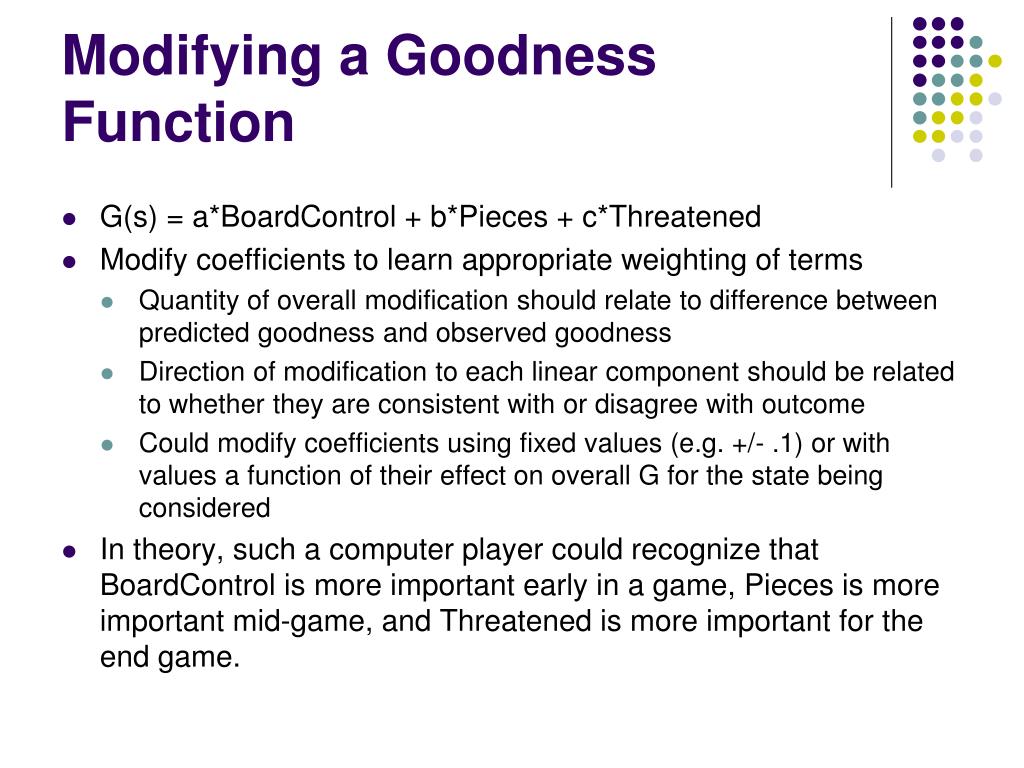 Modifying a Goodness Function

- G(s) = a*BoardControl + b*Pieces + c*Threatened
- Modify coefficients to learn appropriate weighting of terms
  - Quantity of overall modification should relate to difference between predicted goodness and observed goodness
  - Direction of modification to each linear component should be related to whether they are consistent with or disagree with outcome
  - Could modify coefficients using fixed values (e.g. +/- .1) or with values a function of their effect on overall G for the state being considered
- In theory, such a computer player could recognize that BoardControl is more important early in a game, Pieces is more important mid-game, and Threatened is more important for the end game.